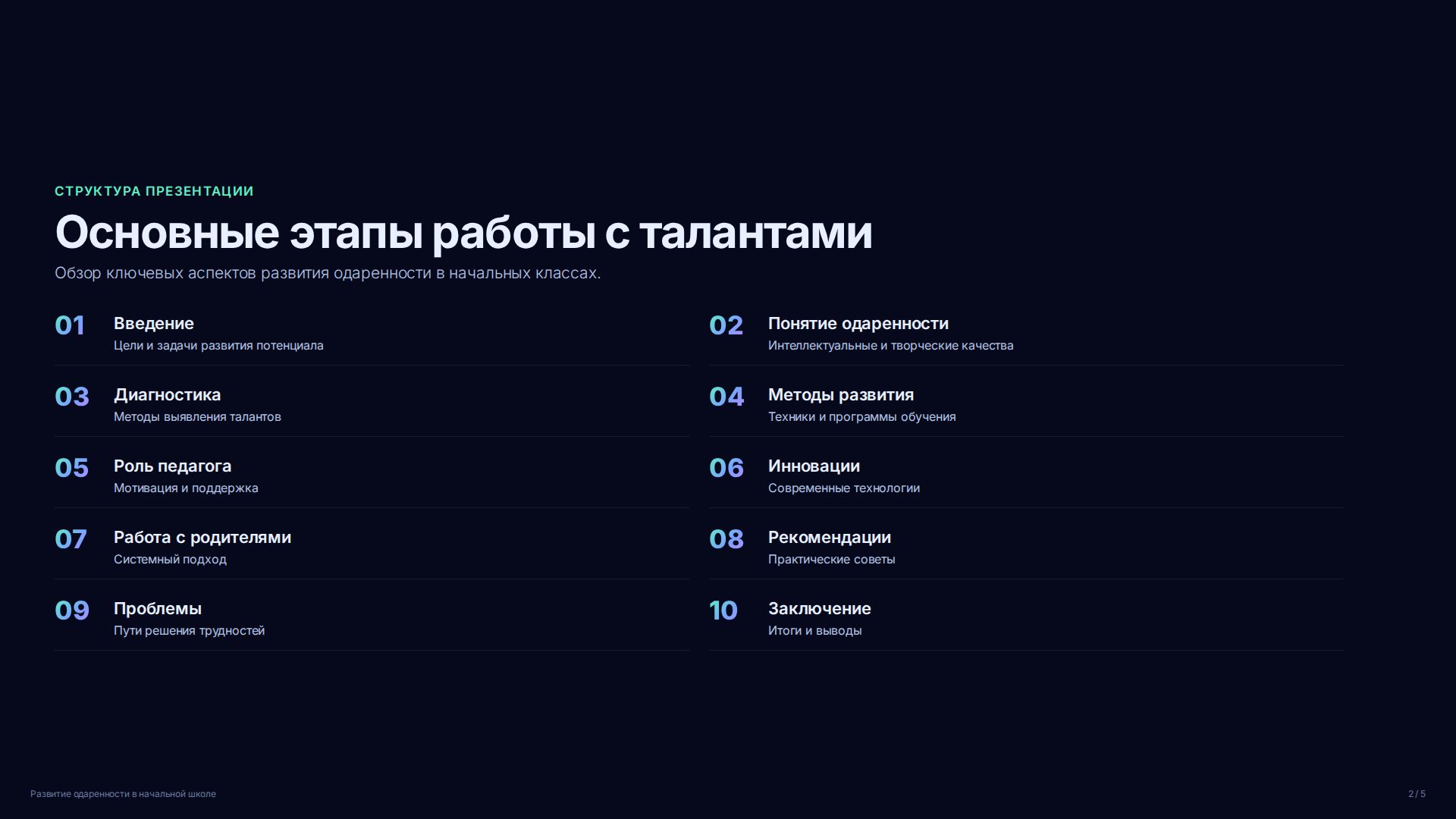 СТРУКТУРА ПРЕЗЕНТАЦИИ

Основные этапы работы с талантами

Обзор ключевых аспектов развития одаренности в начальных классах.

01 Введение
Цели и задачи развития потенциала

02 Понятие одаренности
Интеллектуальные и творческие качества

03 Диагностика
Методы выявления талантов

04 Методы развития
Техники и программы обучения

05 Роль педагога
Мотивация и поддержка

06 Инновации
Современные технологии

07 Работа с родителями
Системный подход

08 Рекомендации
Практические советы

09 Проблемы
Пути решения трудностей

10 Заключение
Итоги и выводы

Развитие одаренности в начальной школе

2 / 5